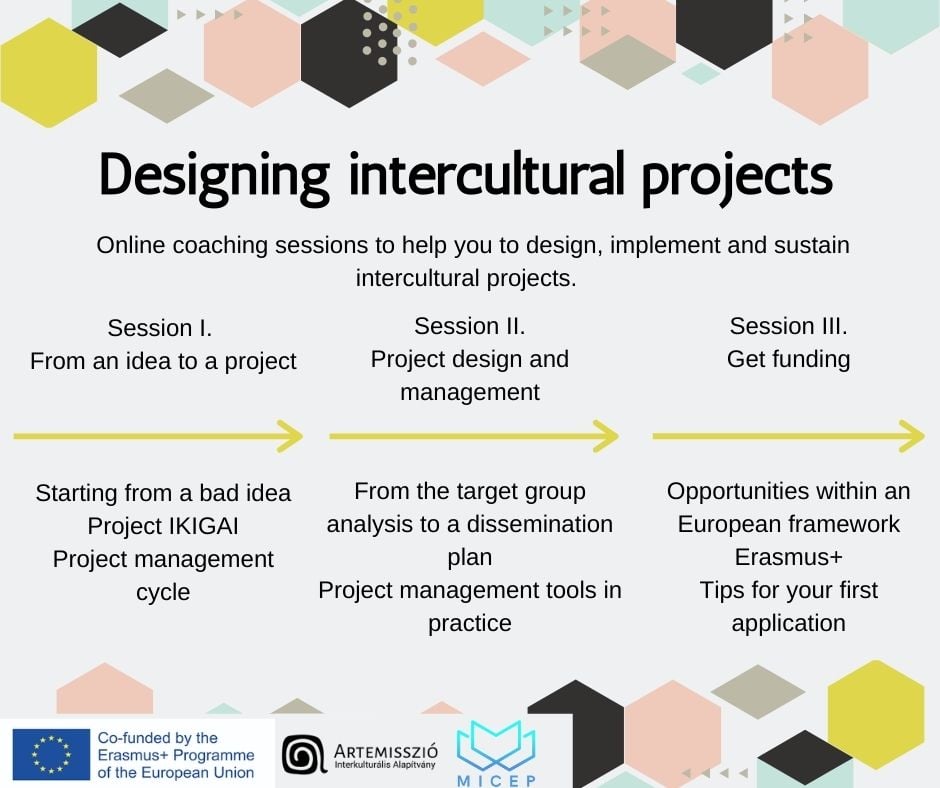 Designing intercultural projects

Online coaching sessions to help you to design, implement and sustain intercultural projects.

Session I.
From an idea to a project

Starting from a bad idea
Project IKIGAI
Project management cycle

Session II.
Project design and management

From the target group analysis to a dissemination plan
Project management tools in practice

Session III.
Get funding

Opportunities within an European framework
Erasmus+
Tips for your first application

Co-funded by the Erasmus+ Programme of the European Union

ARTEMISSZIÓ
Interkulturális Alapítvány

MICEP